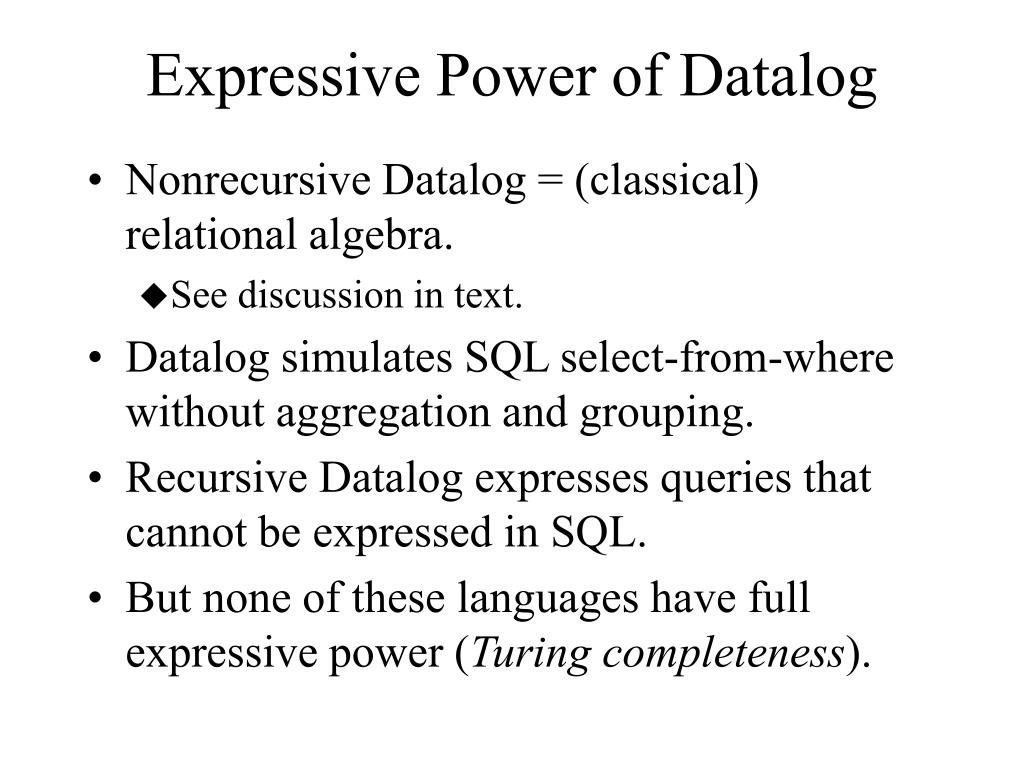 Expressive Power of Datalog

• Nonrecursive Datalog = (classical) relational algebra.

◆See discussion in text.

• Datalog simulates SQL select-from-where without aggregation and grouping.

• Recursive Datalog expresses queries that cannot be expressed in SQL.

• But none of these languages have full expressive power (Turing completeness).